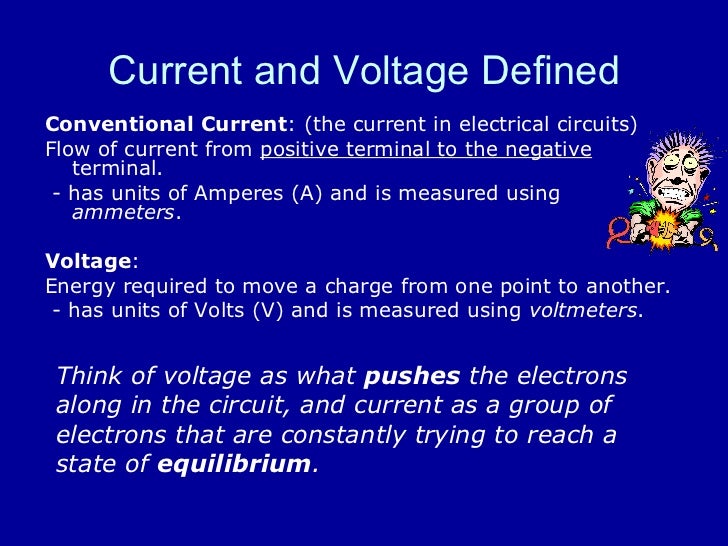 Current and Voltage Defined

Conventional Current: (the current in electrical circuits)
Flow of current from positive terminal to the negative terminal.
- has units of Amperes (A) and is measured using ammeters.

Voltage:
Energy required to move a charge from one point to another.
- has units of Volts (V) and is measured using voltmeters.

Think of voltage as what pushes the electrons along in the circuit, and current as a group of electrons that are constantly trying to reach a state of equilibrium.